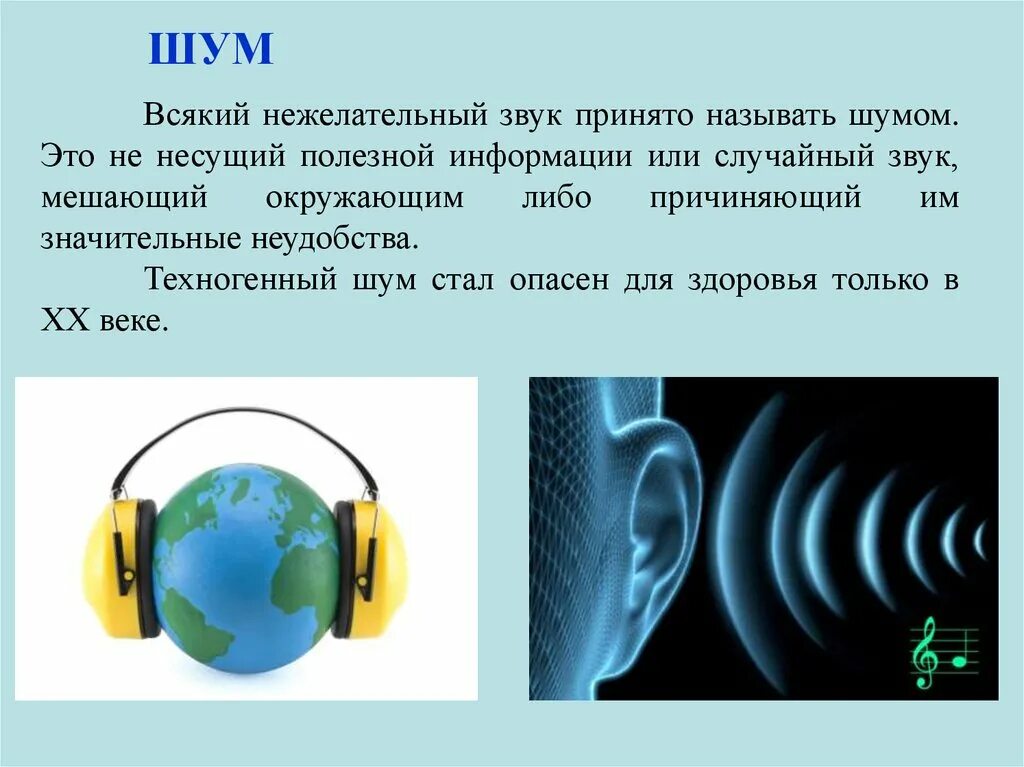 ШУМ

Всякий нежелательный звук принято называть шумом. Это не несущий полезной информации или случайный звук, мешающий окружающим либо причиняющий им значительные неудобства.

Техногенный шум стал опасен для здоровья только в XX веке.